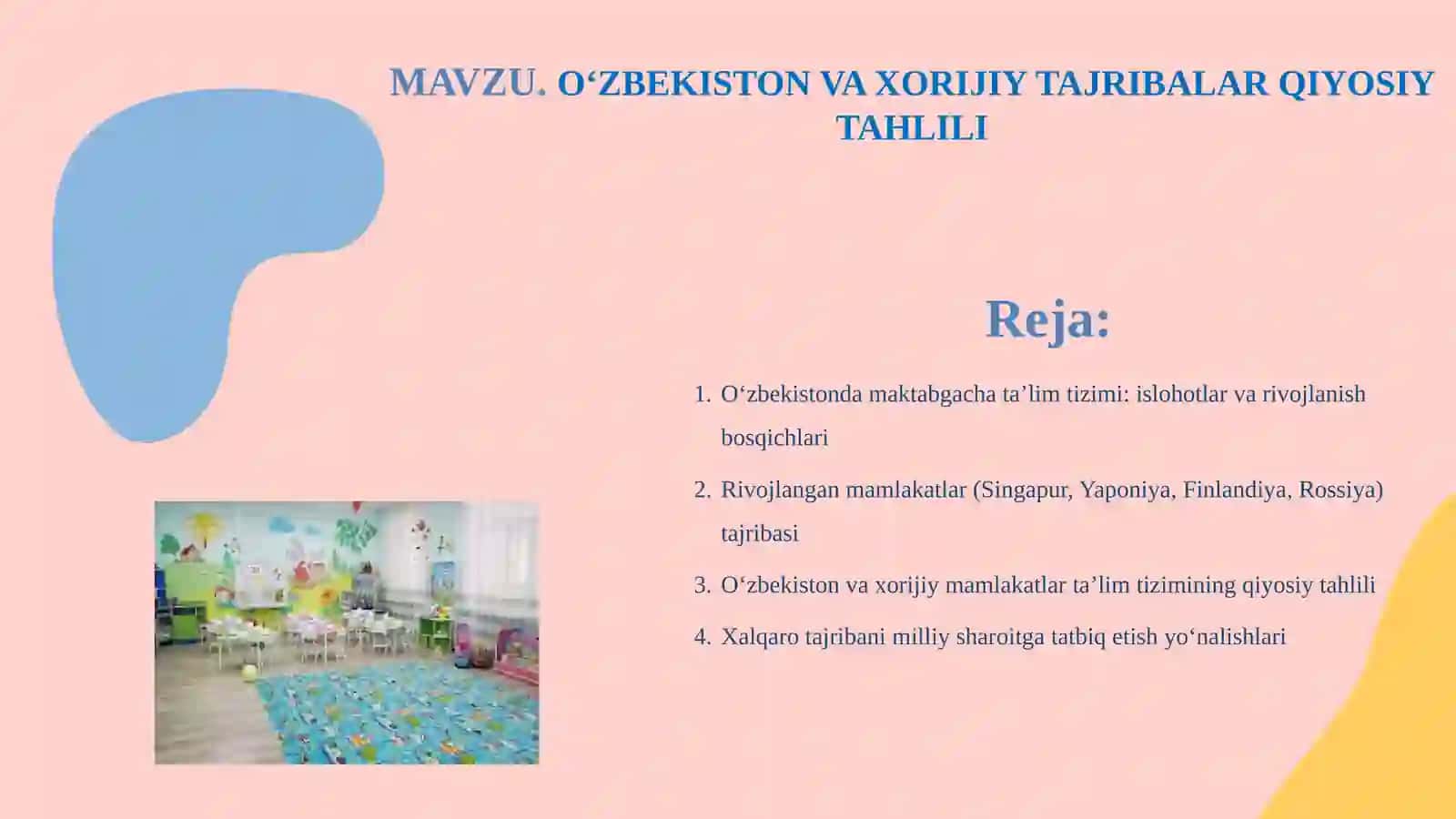 MAVZU. O‘ZBEKISTON VA XORIJIY TAJRIBALAR QIYOSIY TAHLILI

Reja:

1. O‘zbekistonda maktabgacha ta’lim tizimi: islohotlar va rivojlanish bosqichlari
2. Rivojlangan mamlakatlar (Singapur, Yaponiya, Finlandiya, Rossiya) tajribasi
3. O‘zbekiston va xorijiy mamlakatlar ta’lim tizimining qiyosiy tahlili
4. Xalqaro tajribani milliy sharoitga tatbiq etish yo‘nalishlari